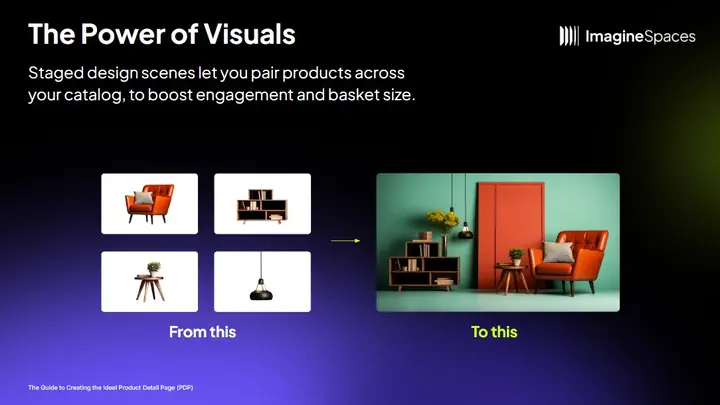 The Power of Visuals

ImagineSpaces

Staged design scenes let you pair products across your catalog, to boost engagement and basket size.

From this

To this

The Guide to Creating the Ideal Product Detail Page (PDP)